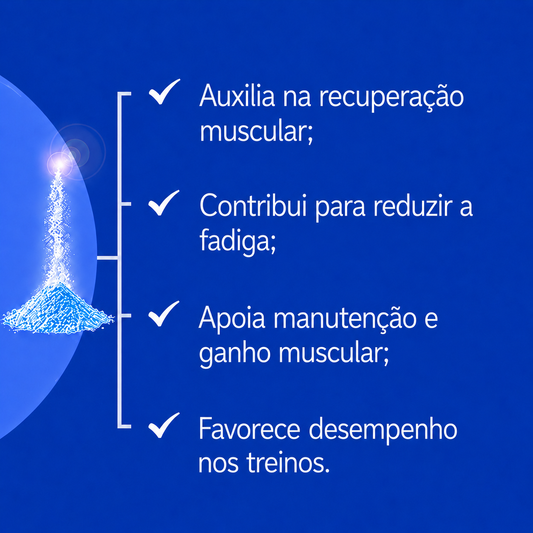 ✓ Auxilia na recuperação muscular;

✓ Contribui para reduzir a fadiga;

✓ Apoia manutenção e ganho muscular;

✓ Favorece desempenho nos treinos.